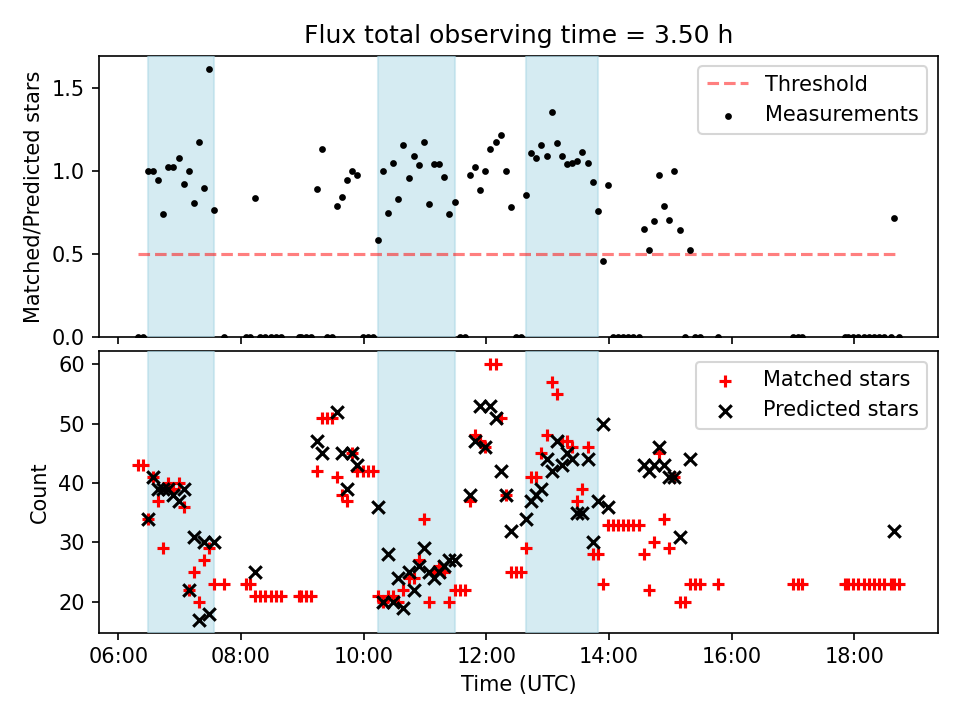 Flux total observing time = 3.50 h

Matched/Predicted stars

1.5
1.0
0.5
0.0

Threshold
Measurements

Count

60
50
40
30
20

Matched stars
Predicted stars

06:00
08:00
10:00
12:00
14:00
16:00
18:00

Time (UTC)